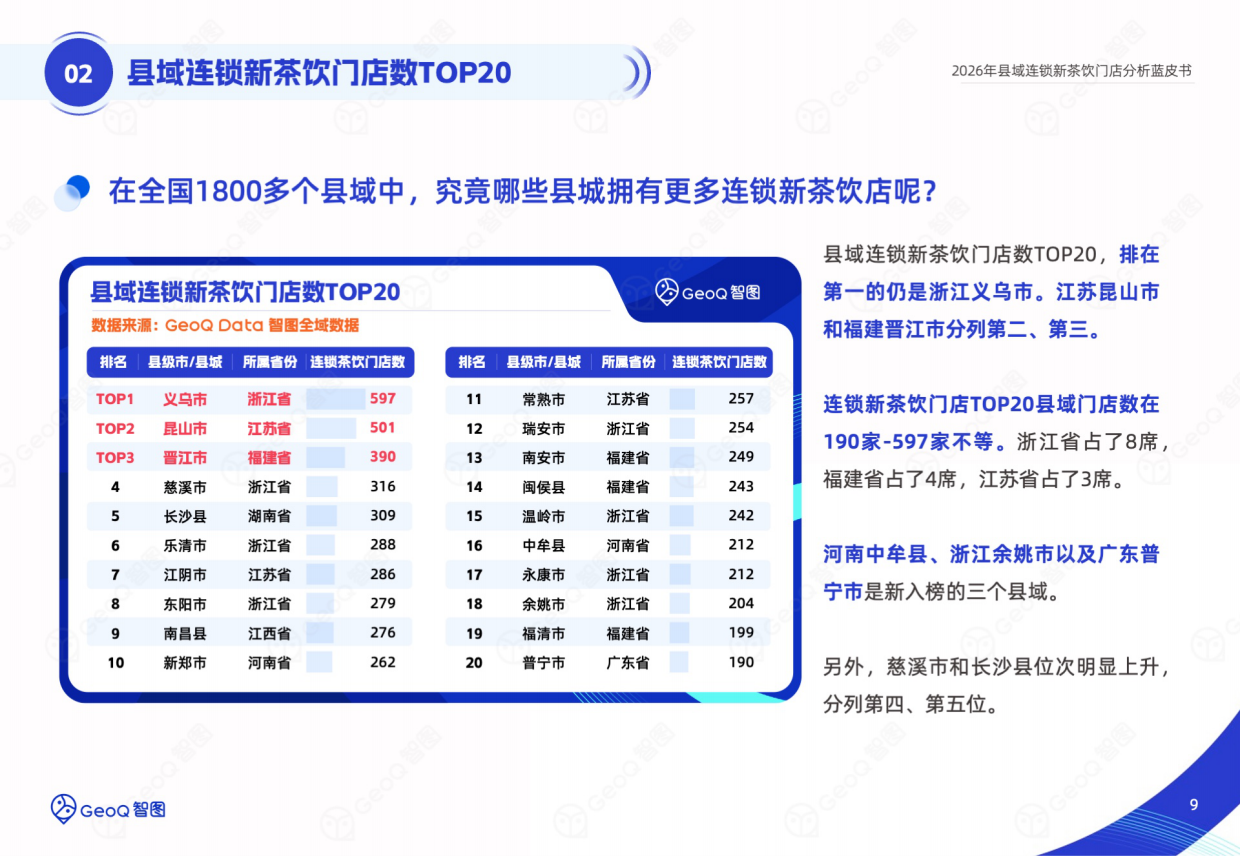 02 县域连锁新茶饮门店数TOP20

2026年县域连锁新茶饮门店分析蓝皮书

在全国1800多个县域中，究竟哪些县城拥有更多连锁新茶饮店呢？

县域连锁新茶饮门店数TOP20

GeoQ 智图

数据来源：GeoQ Data 智图全域数据

| 排名 | 县级市/县域 | 所属省份 | 连锁茶饮门店数 |
|---|---|---|---|
| TOP1 | 义乌市 | 浙江省 | 597 |
| TOP2 | 昆山市 | 江苏省 | 501 |
| TOP3 | 晋江市 | 福建省 | 390 |
| 4 | 慈溪市 | 浙江省 | 316 |
| 5 | 长沙县 | 湖南省 | 309 |
| 6 | 乐清市 | 浙江省 | 288 |
| 7 | 江阴市 | 江苏省 | 286 |
| 8 | 东阳市 | 浙江省 | 279 |
| 9 | 南昌县 | 江西省 | 276 |
| 10 | 新郑市 | 河南省 | 262 |

| 排名 | 县级市/县域 | 所属省份 | 连锁茶饮门店数 |
|---|---|---|---|
| 11 | 常熟市 | 江苏省 | 257 |
| 12 | 瑞安市 | 浙江省 | 254 |
| 13 | 南安市 | 福建省 | 249 |
| 14 | 闽侯县 | 福建省 | 243 |
| 15 | 温岭市 | 浙江省 | 242 |
| 16 | 中牟县 | 河南省 | 212 |
| 17 | 永康市 | 浙江省 | 212 |
| 18 | 余姚市 | 浙江省 | 204 |
| 19 | 福清市 | 福建省 | 199 |
| 20 | 普宁市 | 广东省 | 190 |

县域连锁新茶饮门店数TOP20，排在第一的仍是浙江义乌市。江苏昆山市和福建晋江市分列第二、第三。

连锁新茶饮门店TOP20县域门店数在190家-597家不等。浙江省占了8席，福建省占了4席，江苏省占了3席。

河南中牟县、浙江余姚市以及广东普宁市是新入榜的三个县域。

另外，慈溪市和长沙县位次明显上升，分列第四、第五位。

GeoQ 智图

9